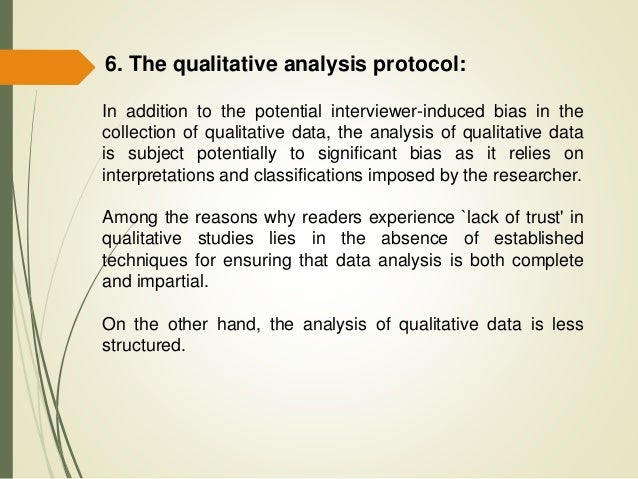 6. The qualitative analysis protocol:

In addition to the potential interviewer-induced bias in the collection of qualitative data, the analysis of qualitative data is subject potentially to significant bias as it relies on interpretations and classifications imposed by the researcher.

Among the reasons why readers experience `lack of trust' in qualitative studies lies in the absence of established techniques for ensuring that data analysis is both complete and impartial.

On the other hand, the analysis of qualitative data is less structured.